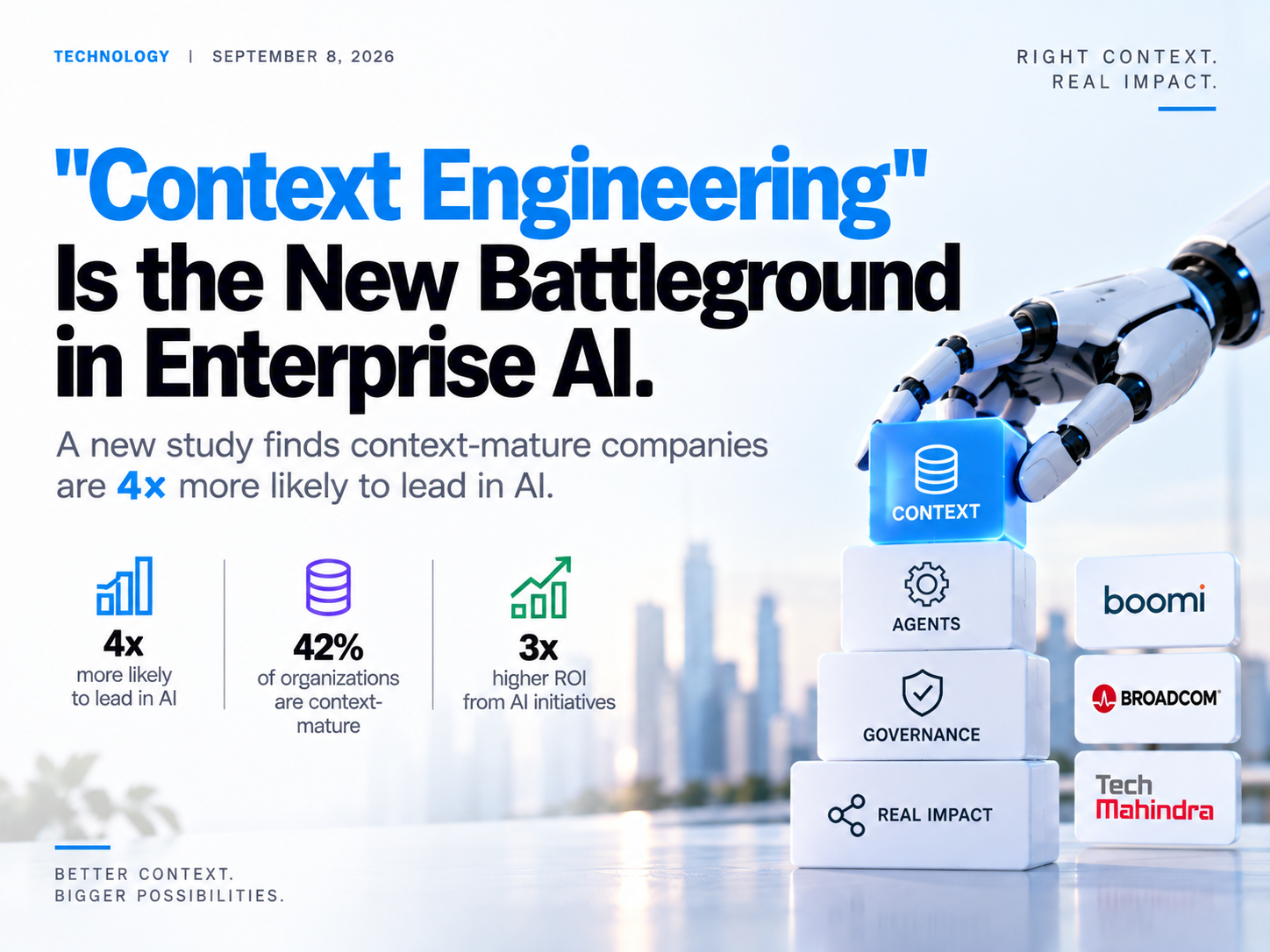 TECHNOLOGY | SEPTEMBER 8, 2026

RIGHT CONTEXT.
REAL IMPACT.

"Context Engineering" Is the New Battleground in Enterprise AI.

A new study finds context-mature companies are 4x more likely to lead in AI.

4x
more likely to lead in AI

42%
of organizations are context-mature

3x
higher ROI from AI initiatives

CONTEXT

AGENTS

GOVERNANCE

REAL IMPACT

boomi

BROADCOM

Tech Mahindra

BETTER CONTEXT.
BIGGER POSSIBILITIES.